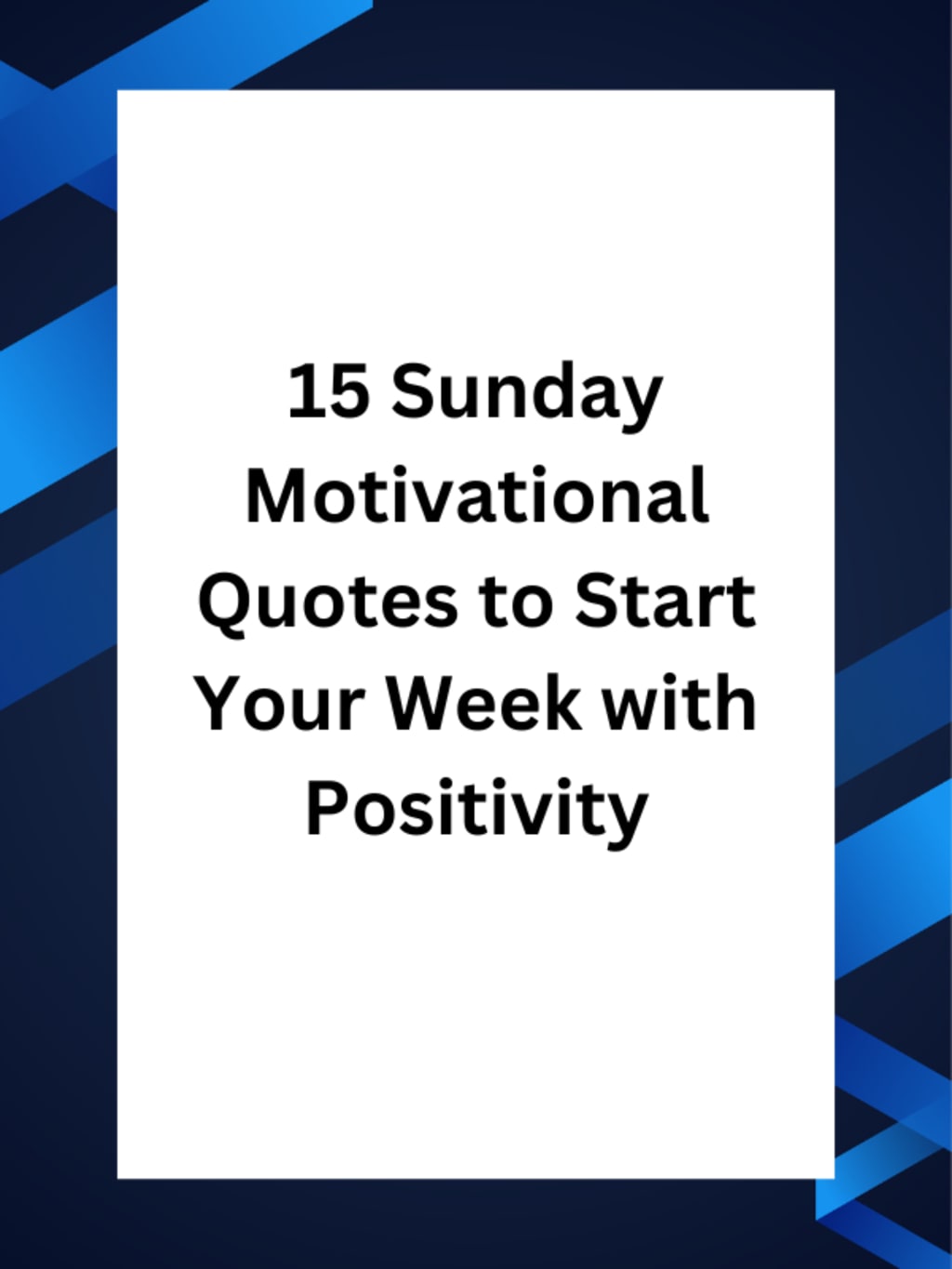 15 Sunday Motivational Quotes to Start Your Week with Positivity